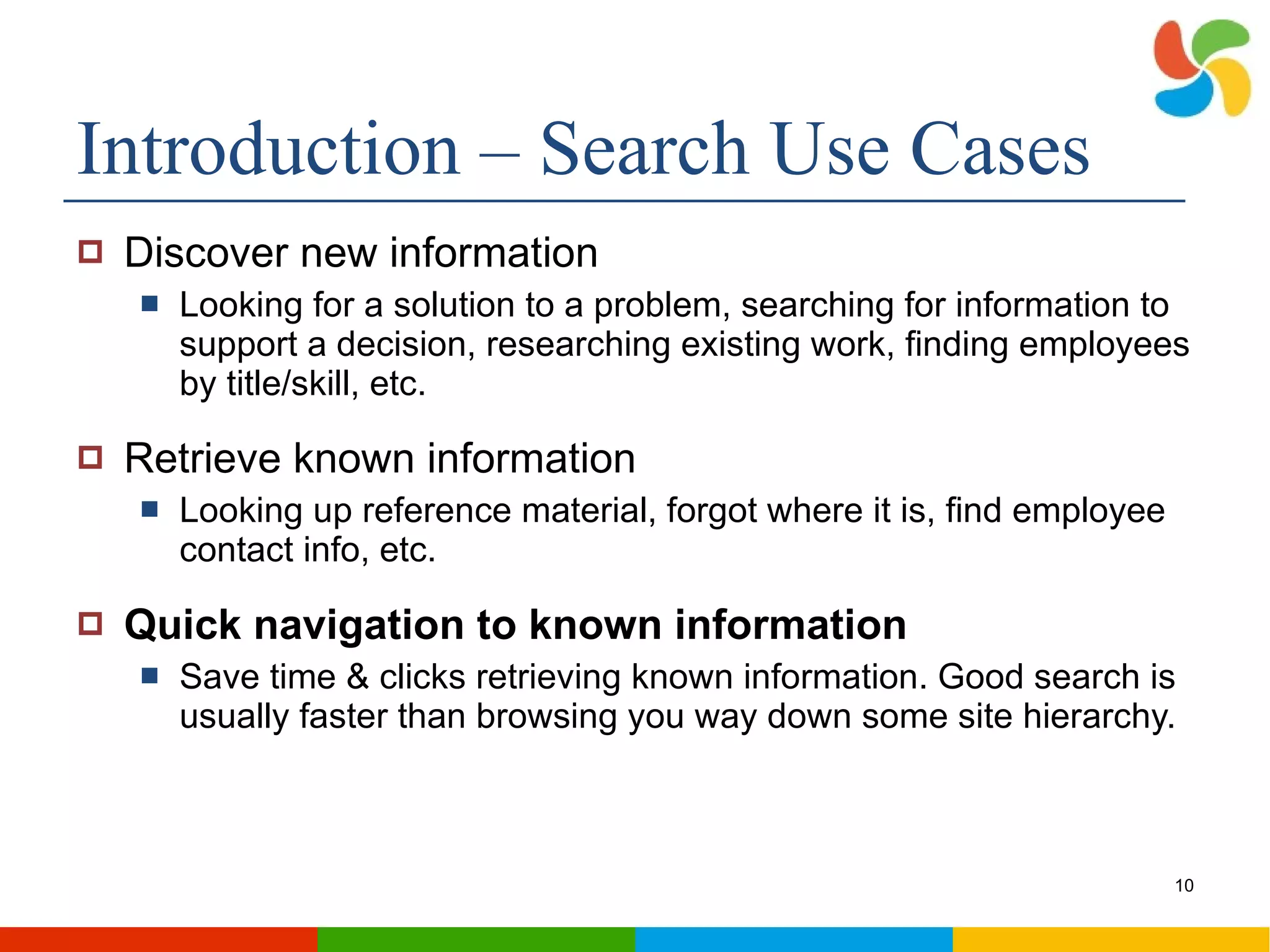 Introduction – Search Use Cases

Discover new information

Looking for a solution to a problem, searching for information to support a decision, researching existing work, finding employees by title/skill, etc.

Retrieve known information

Looking up reference material, forgot where it is, find employee contact info, etc.

Quick navigation to known information

Save time & clicks retrieving known information. Good search is usually faster than browsing you way down some site hierarchy.

10